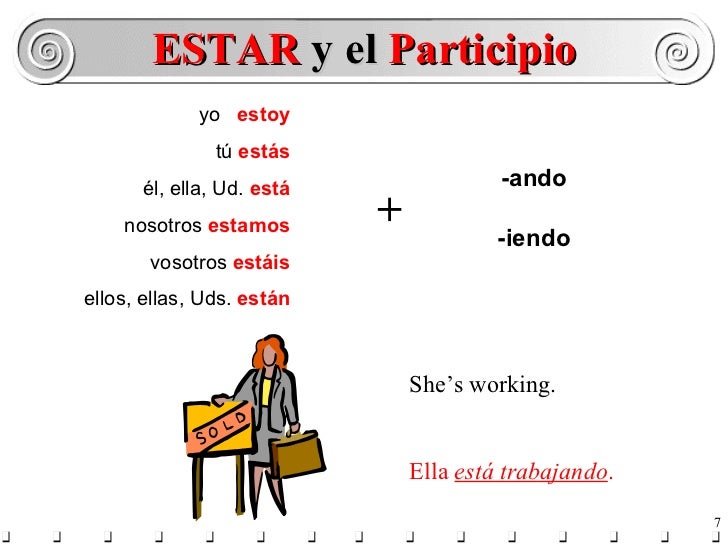 ESTAR y el Participio

yo estoy
tú estás
él, ella, Ud. está
nosotros estamos
vosotros estáis
ellos, ellas, Uds. están

+

-ando

-iendo

SOLD

She's working.

Ella está trabajando.

7